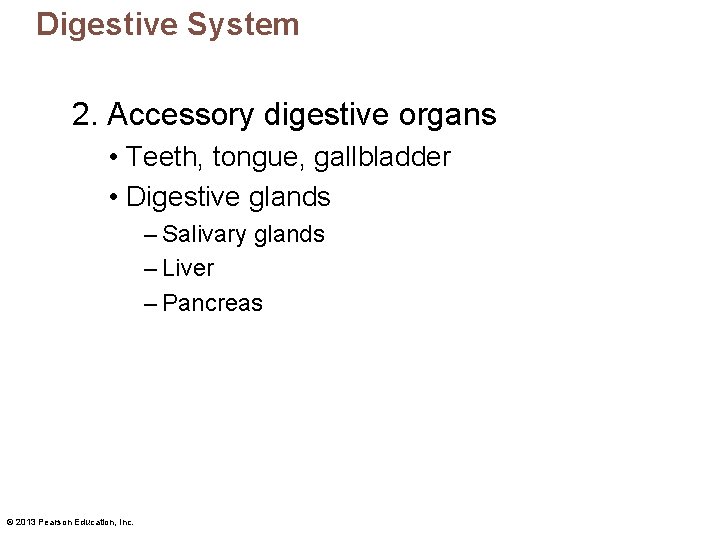 Digestive System

2. Accessory digestive organs

• Teeth, tongue, gallbladder

• Digestive glands

– Salivary glands

– Liver

– Pancreas

© 2013 Pearson Education, Inc.